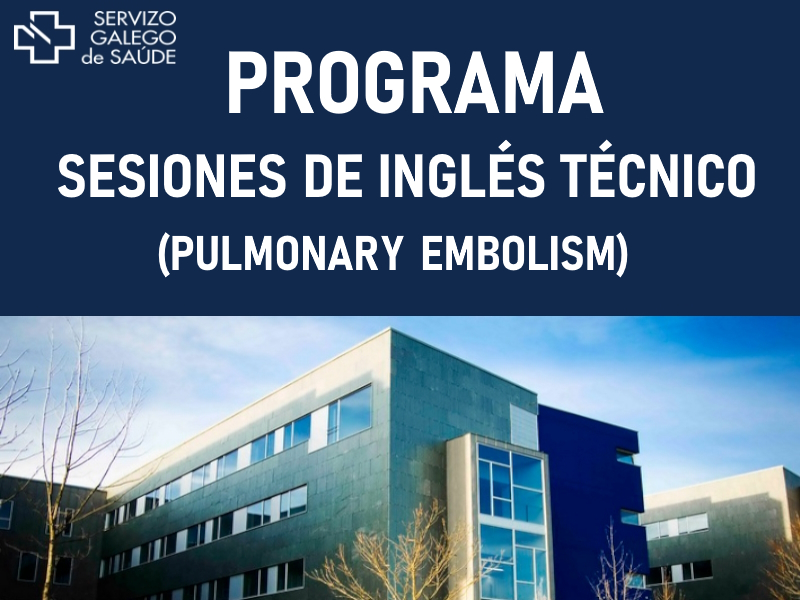 SERVIZO GALEGO de SAÚDE

PROGRAMA

SESIONES DE INGLÉS TÉCNICO

(PULMONARY EMBOLISM)